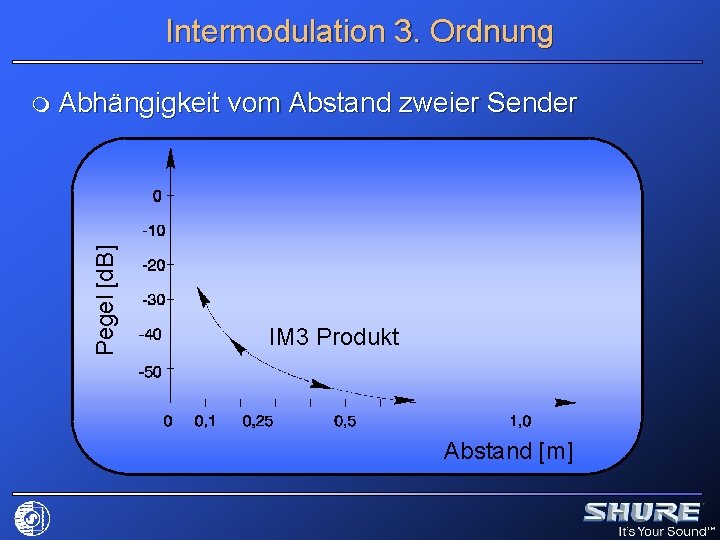 Intermodulation 3. Ordnung

Abhängigkeit vom Abstand zweier Sender

Pegel [dB]

0
-10
-20
-30
-40
-50

IM3 Produkt

0 0,1 0,25 0,5 1,0

Abstand [m]

SHURE
It's Your Sound™